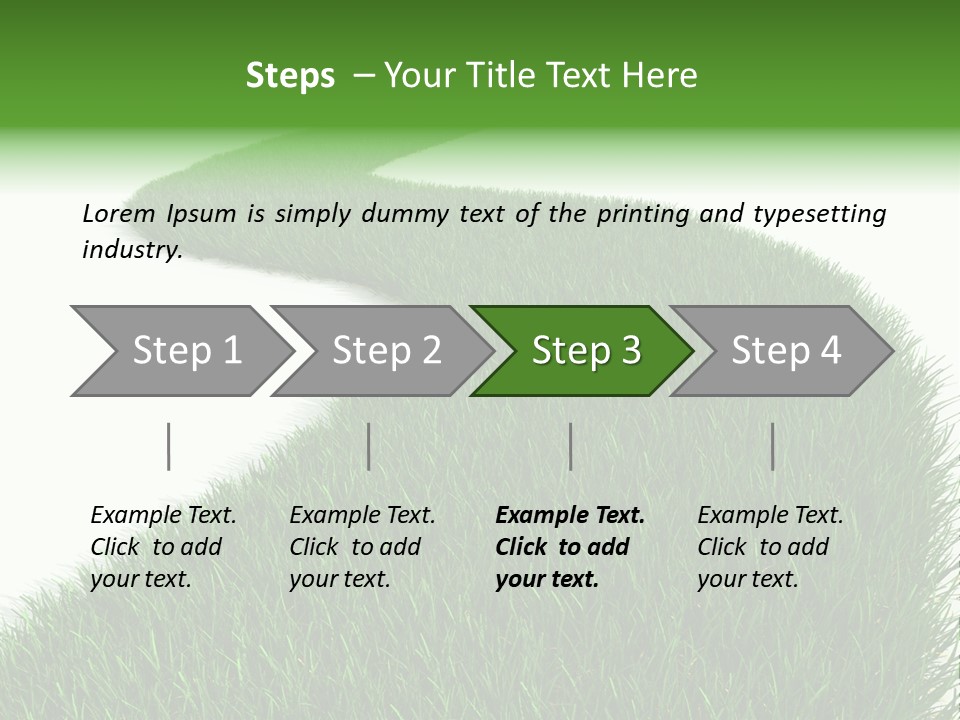 Steps – Your Title Text Here

Lorem Ipsum is simply dummy text of the printing and typesetting industry.

Step 1

Step 2

Step 3

Step 4

Example Text. Click to add your text.

Example Text. Click to add your text.

Example Text. Click to add your text.

Example Text. Click to add your text.